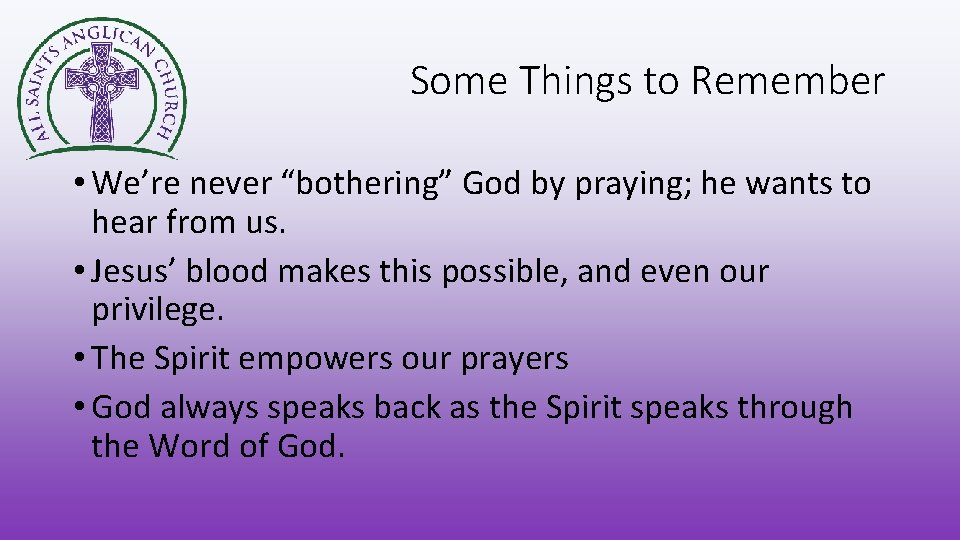 ALL SAINTS ANGLICAN CHURCH

Some Things to Remember

• We're never "bothering" God by praying; he wants to hear from us.
• Jesus' blood makes this possible, and even our privilege.
• The Spirit empowers our prayers
• God always speaks back as the Spirit speaks through the Word of God.